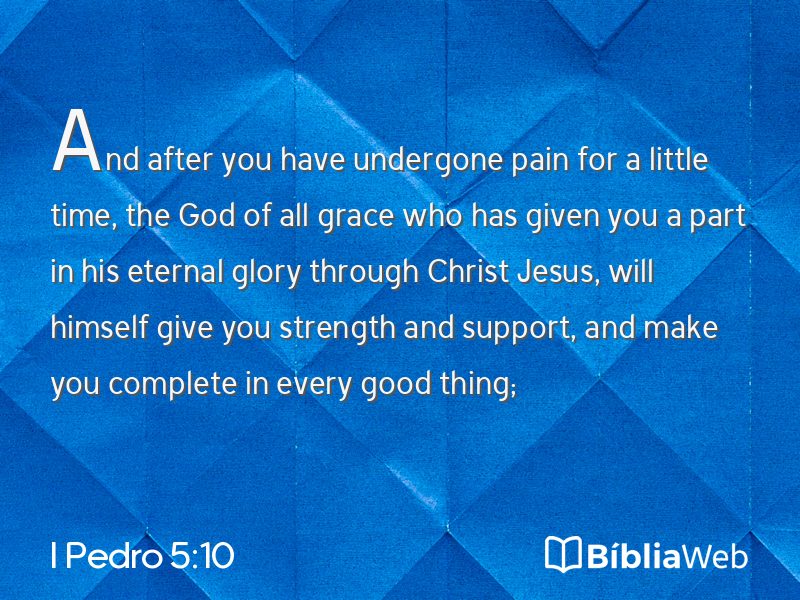 And after you have undergone pain for a little time, the God of all grace who has given you a part in his eternal glory through Christ Jesus, will himself give you strength and support, and make you complete in every good thing;

I Pedro 5:10

BíbliaWeb